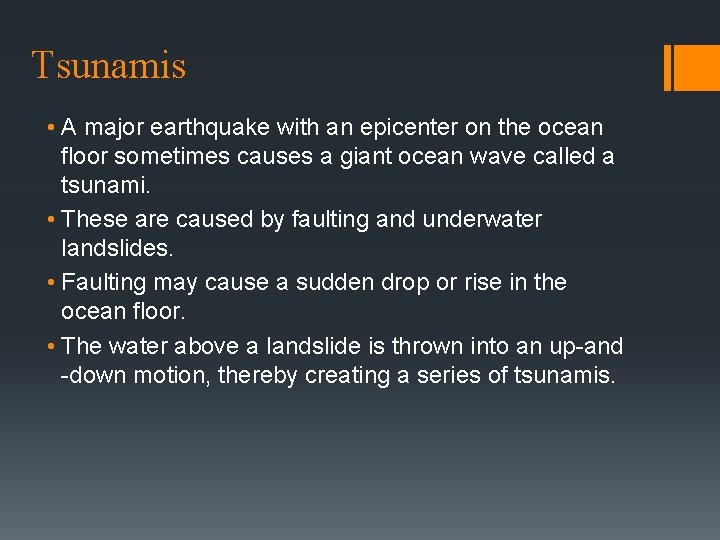 Tsunamis

• A major earthquake with an epicenter on the ocean floor sometimes causes a giant ocean wave called a tsunami.

• These are caused by faulting and underwater landslides.

• Faulting may cause a sudden drop or rise in the ocean floor.

• The water above a landslide is thrown into an up-and -down motion, thereby creating a series of tsunamis.